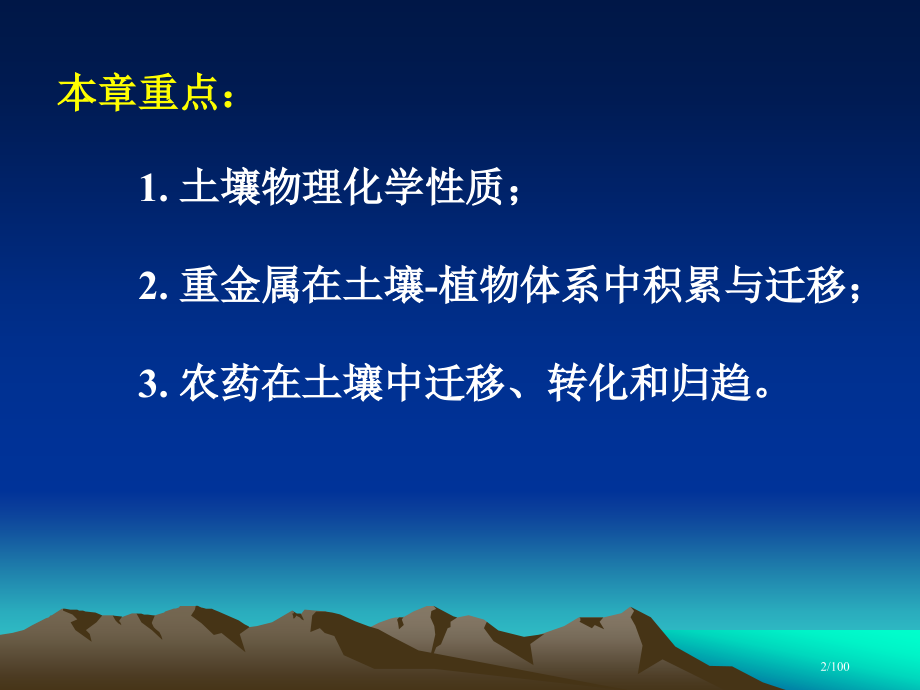 本章重点：

1. 土壤物理化学性质；

2. 重金属在土壤-植物体系中积累与迁移；

3. 农药在土壤中迁移、转化和归趋。

2/100